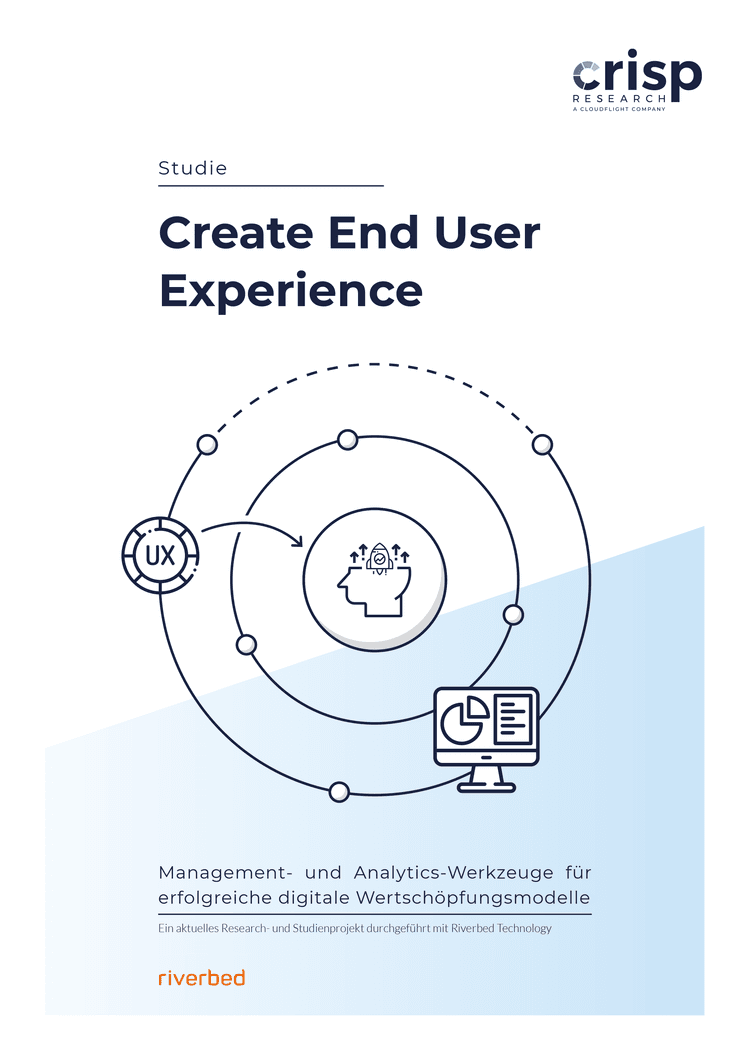 crisp
RESEARCH
A CLOUDFLIGHT COMPANY

Studie

Create End User Experience

UX

Management- und Analytics-Werkzeuge für erfolgreiche digitale Wertschöpfungsmodelle

Ein aktuelles Research- und Studienprojekt durchgeführt mit Riverbed Technology

riverbed